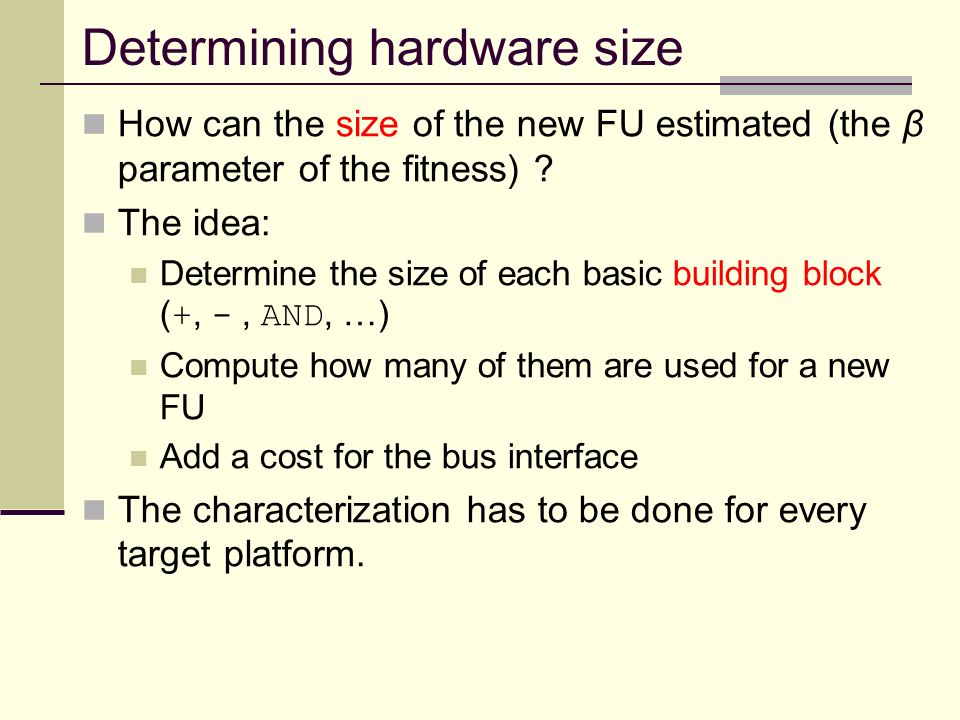 Determining hardware size

How can the size of the new FU estimated (the $\beta$ parameter of the fitness) ?

The idea:

Determine the size of each basic building block (+, - , AND, …)

Compute how many of them are used for a new FU

Add a cost for the bus interface

The characterization has to be done for every target platform.